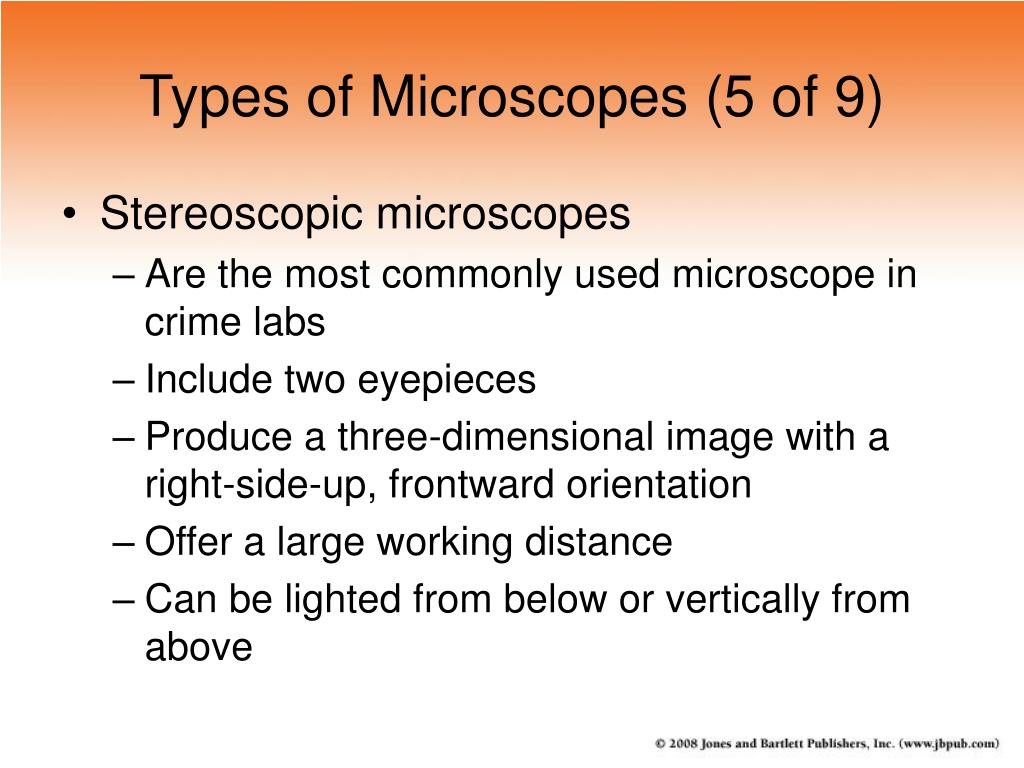 Types of Microscopes (5 of 9)

• Stereoscopic microscopes
– Are the most commonly used microscope in crime labs
– Include two eyepieces
– Produce a three-dimensional image with a right-side-up, frontward orientation
– Offer a large working distance
– Can be lighted from below or vertically from above

© 2008 Jones and Bartlett Publishers, Inc. (www.jbpub.com)